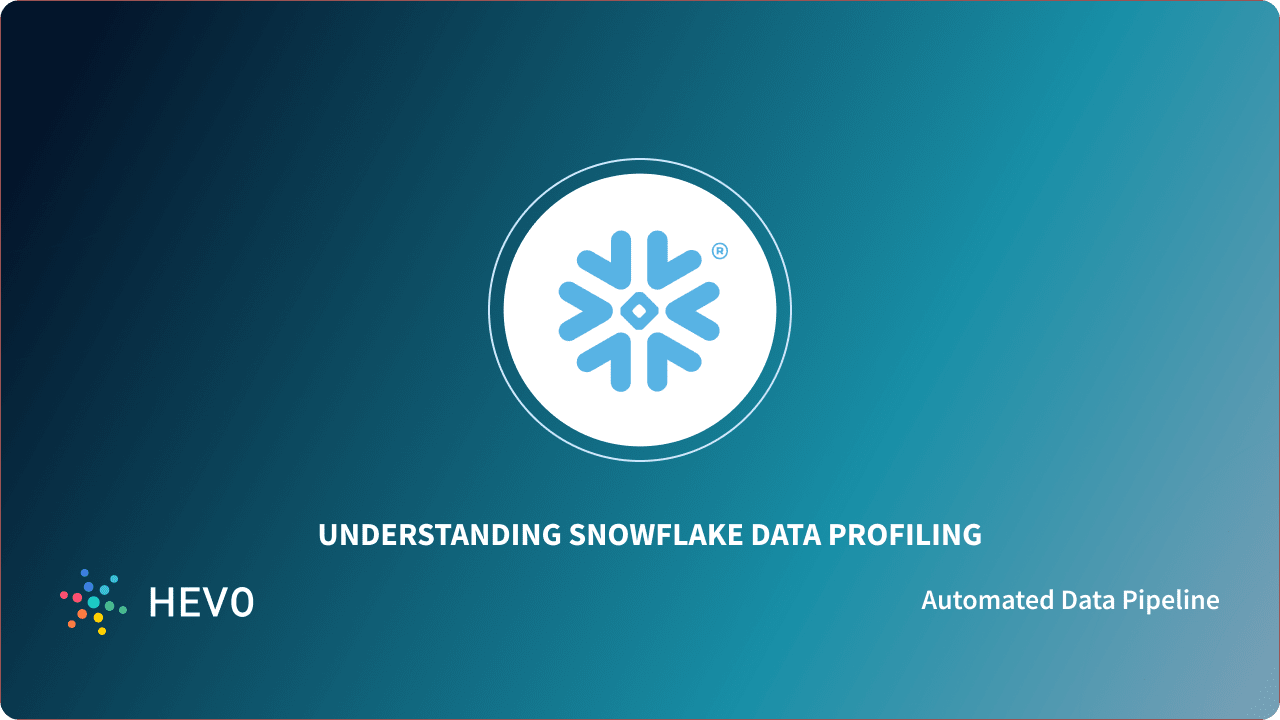 ®

UNDERSTANDING SNOWFLAKE DATA PROFILING

HEVO

Automated Data Pipeline